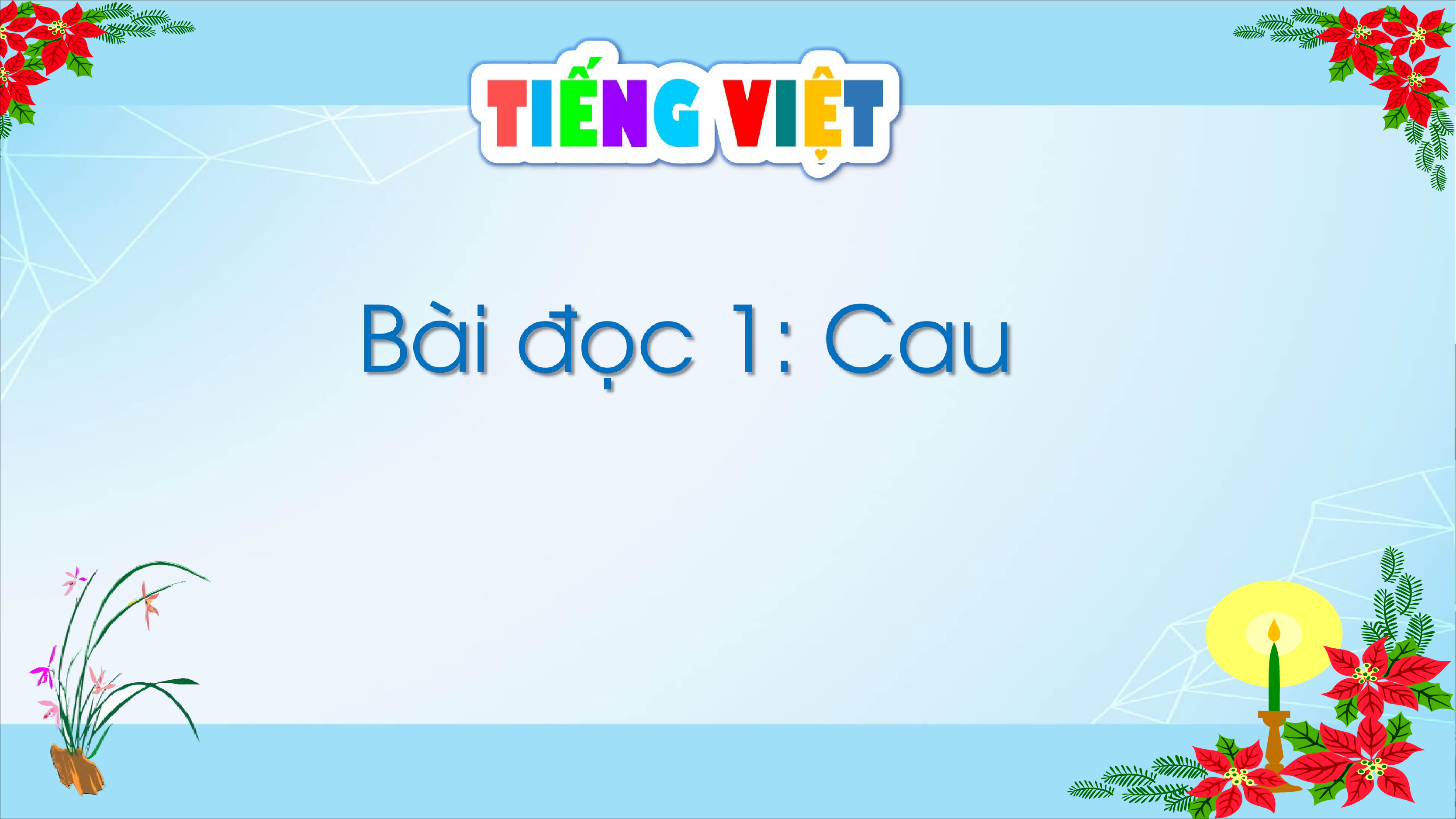 TIẾNG VIỆT

Bài đọc 1: Cau